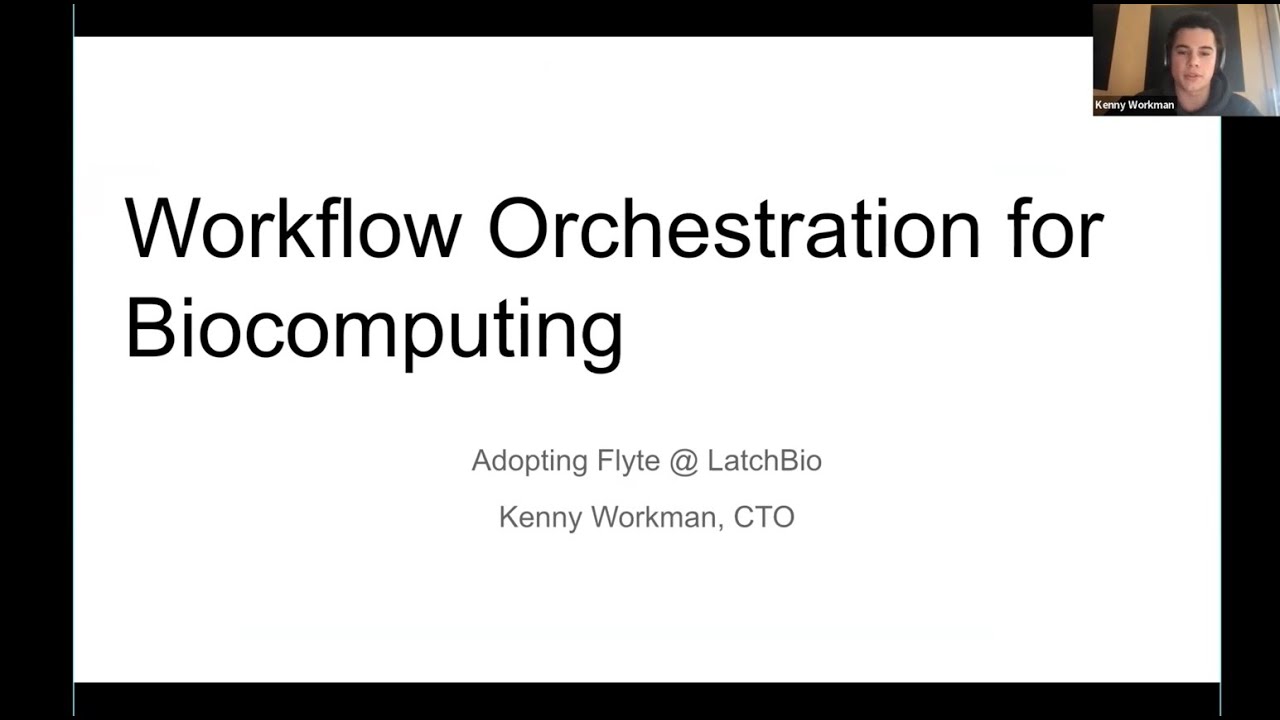 Kenny Workman

Workflow Orchestration for Biocomputing

Adopting Flyte @ LatchBio

Kenny Workman, CTO